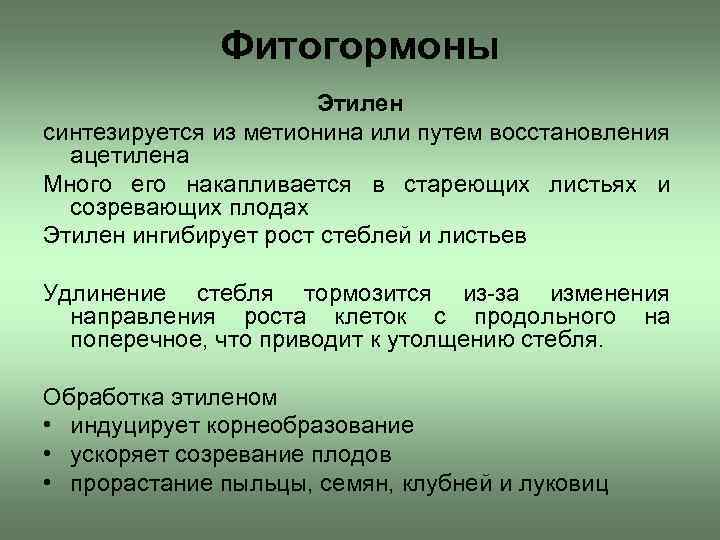 Фитогормоны

Этилен

синтезируется из метионина или путем восстановления ацетилена

Много его накапливается в стареющих листьях и созревающих плодах

Этилен ингибирует рост стеблей и листьев

Удлинение стебля тормозится из-за изменения направления роста клеток с продольного на поперечное, что приводит к утолщению стебля.

Обработка этиленом
• индуцирует корнеобразование
• ускоряет созревание плодов
• прорастание пыльцы, семян, клубней и луковиц